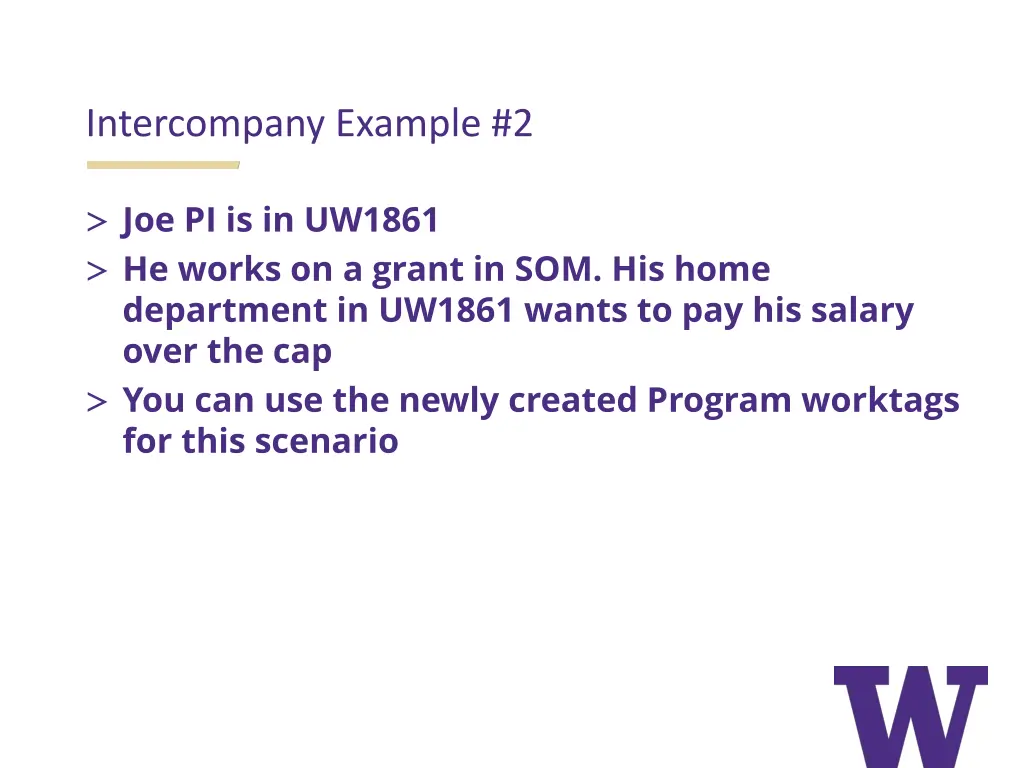 Intercompany Example #2

> Joe PI is in UW1861
> He works on a grant in SOM. His home department in UW1861 wants to pay his salary over the cap
> You can use the newly created Program worktags for this scenario

W